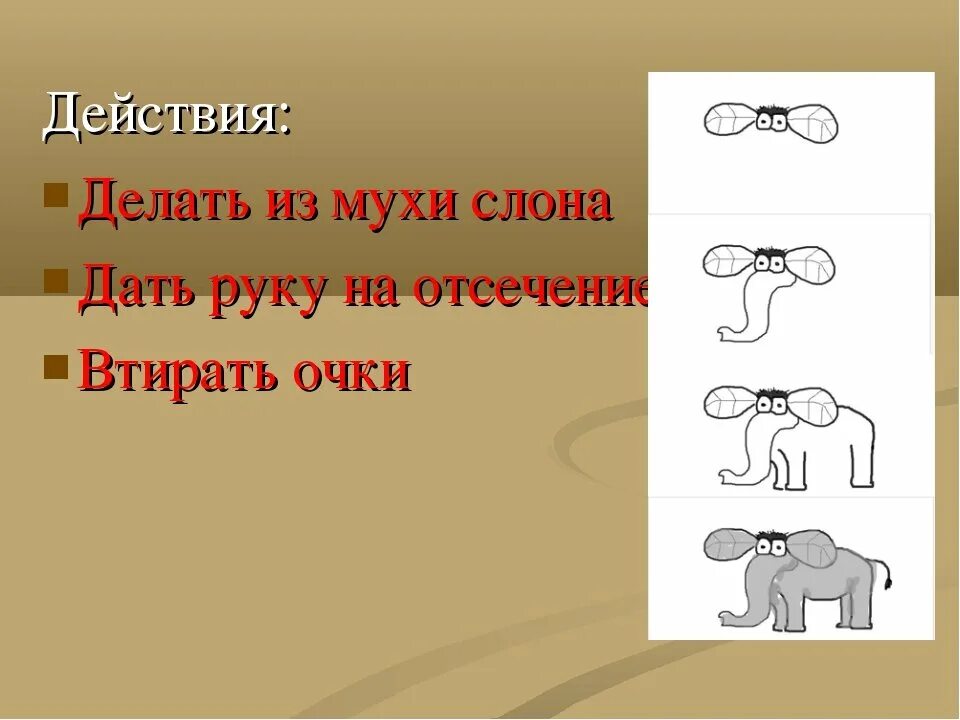 Действия:

Делать из мухи слона
Дать руку на отсечение
Втирать очки